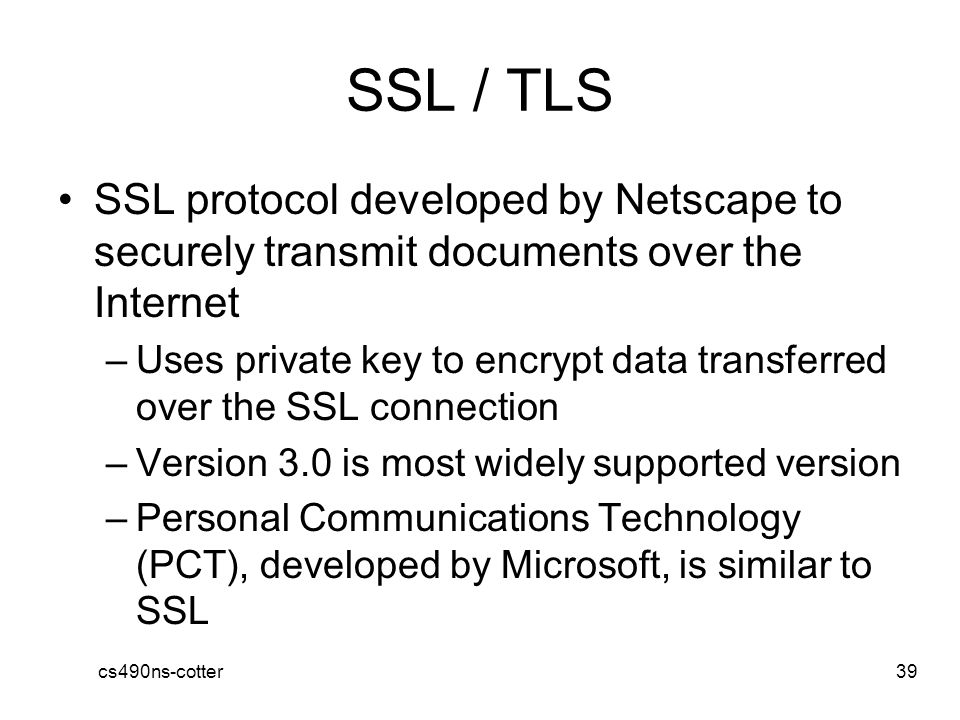 SSL / TLS

• SSL protocol developed by Netscape to securely transmit documents over the Internet

– Uses private key to encrypt data transferred over the SSL connection

– Version 3.0 is most widely supported version

– Personal Communications Technology (PCT), developed by Microsoft, is similar to SSL

cs490ns-cotter

39